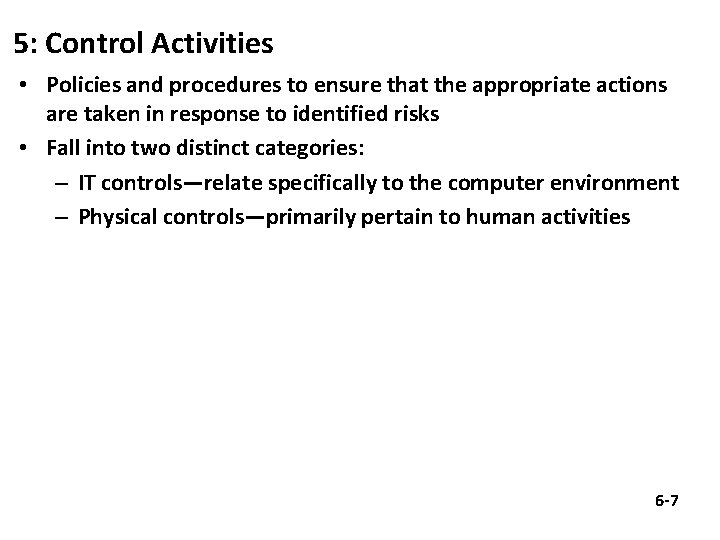 5: Control Activities

• Policies and procedures to ensure that the appropriate actions are taken in response to identified risks
• Fall into two distinct categories:
– IT controls—relate specifically to the computer environment
– Physical controls—primarily pertain to human activities

6-7